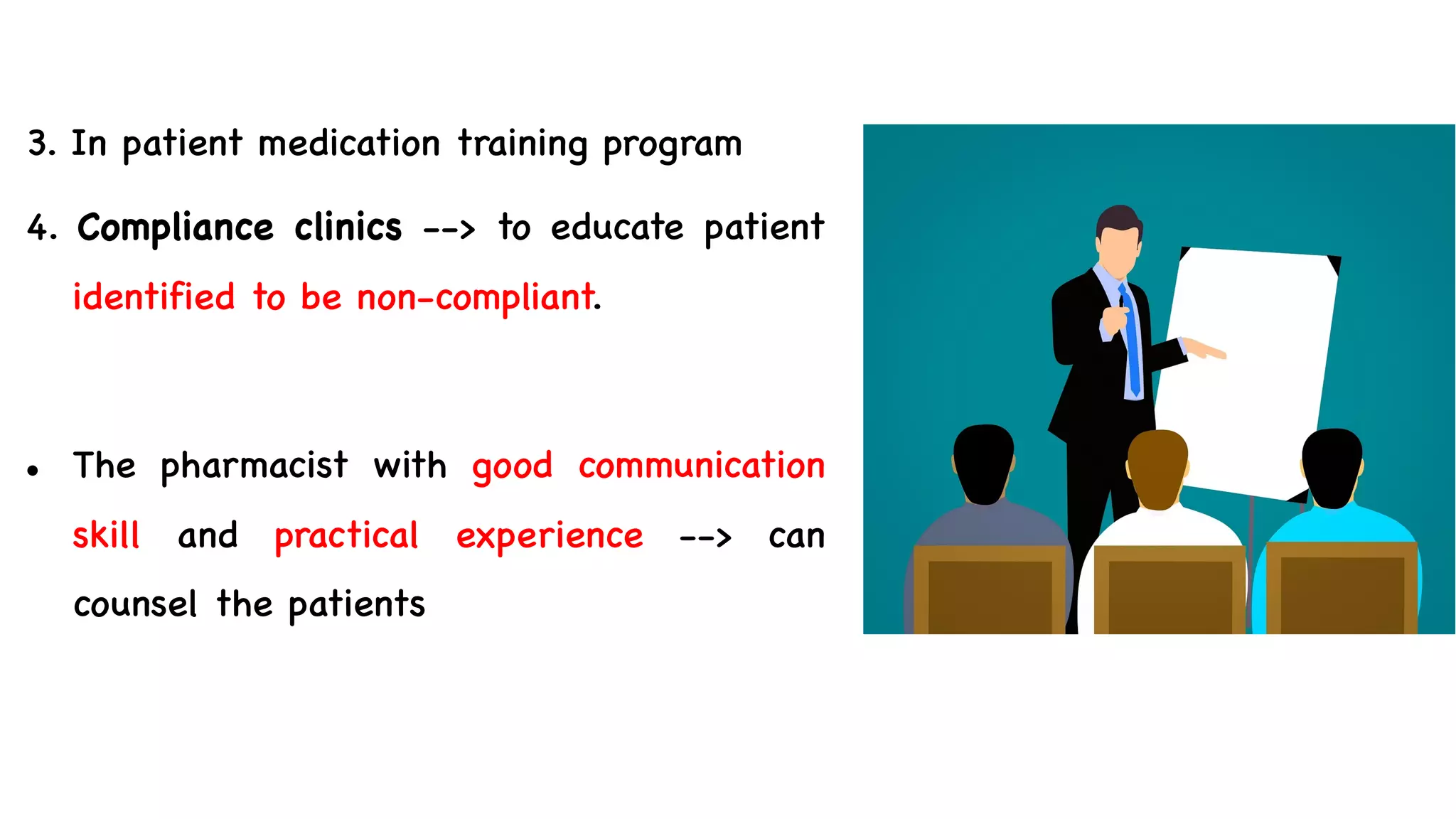 3. In patient medication training program

4. Compliance clinics --> to educate patient identified to be non-compliant.

• The pharmacist with good communication skill and practical experience --> can counsel the patients